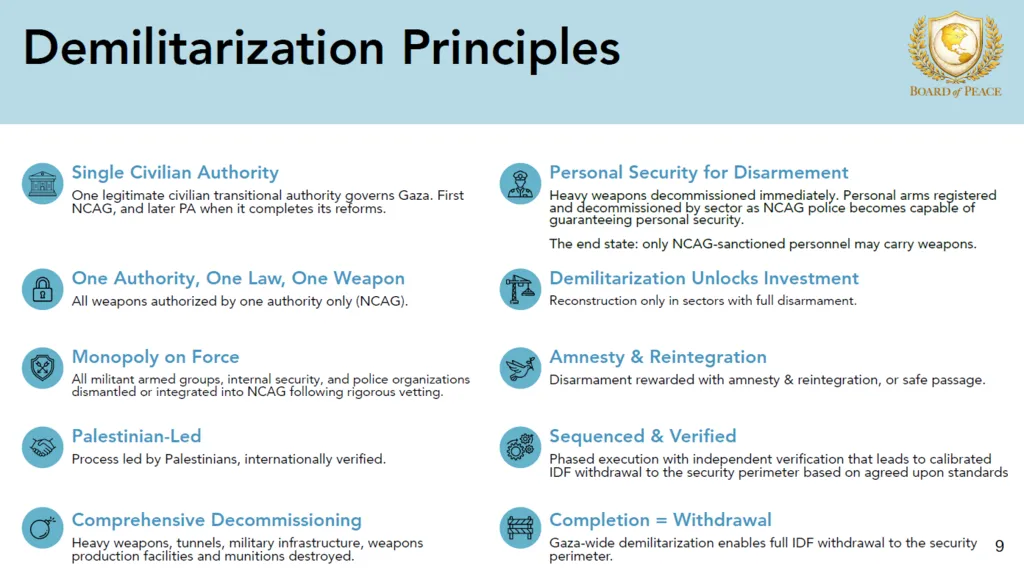 Demilitarization Principles

BOARD of PEACE

Single Civilian Authority
One legitimate civilian transitional authority governs Gaza. First NCAG, and later PA when it completes its reforms.

One Authority, One Law, One Weapon
All weapons authorized by one authority only (NCAG).

Monopoly on Force
All militant armed groups, internal security, and police organizations dismantled or integrated into NCAG following rigorous vetting.

Palestinian-Led
Process led by Palestinians, internationally verified.

Comprehensive Decommissioning
Heavy weapons, tunnels, military infrastructure, weapons production facilities and munitions destroyed.

Personal Security for Disarmement
Heavy weapons decommissioned immediately. Personal arms registered and decommissioned by sector as NCAG police becomes capable of guaranteeing personal security.

The end state: only NCAG-sanctioned personnel may carry weapons.

Demilitarization Unlocks Investment
Reconstruction only in sectors with full disarmament.

Amnesty & Reintegration
Disarmament rewarded with amnesty & reintegration, or safe passage.

Sequenced & Verified
Phased execution with independent verification that leads to calibrated IDF withdrawal to the security perimeter based on agreed upon standards

Completion = Withdrawal
Gaza-wide demilitarization enables full IDF withdrawal to the security perimeter.

9